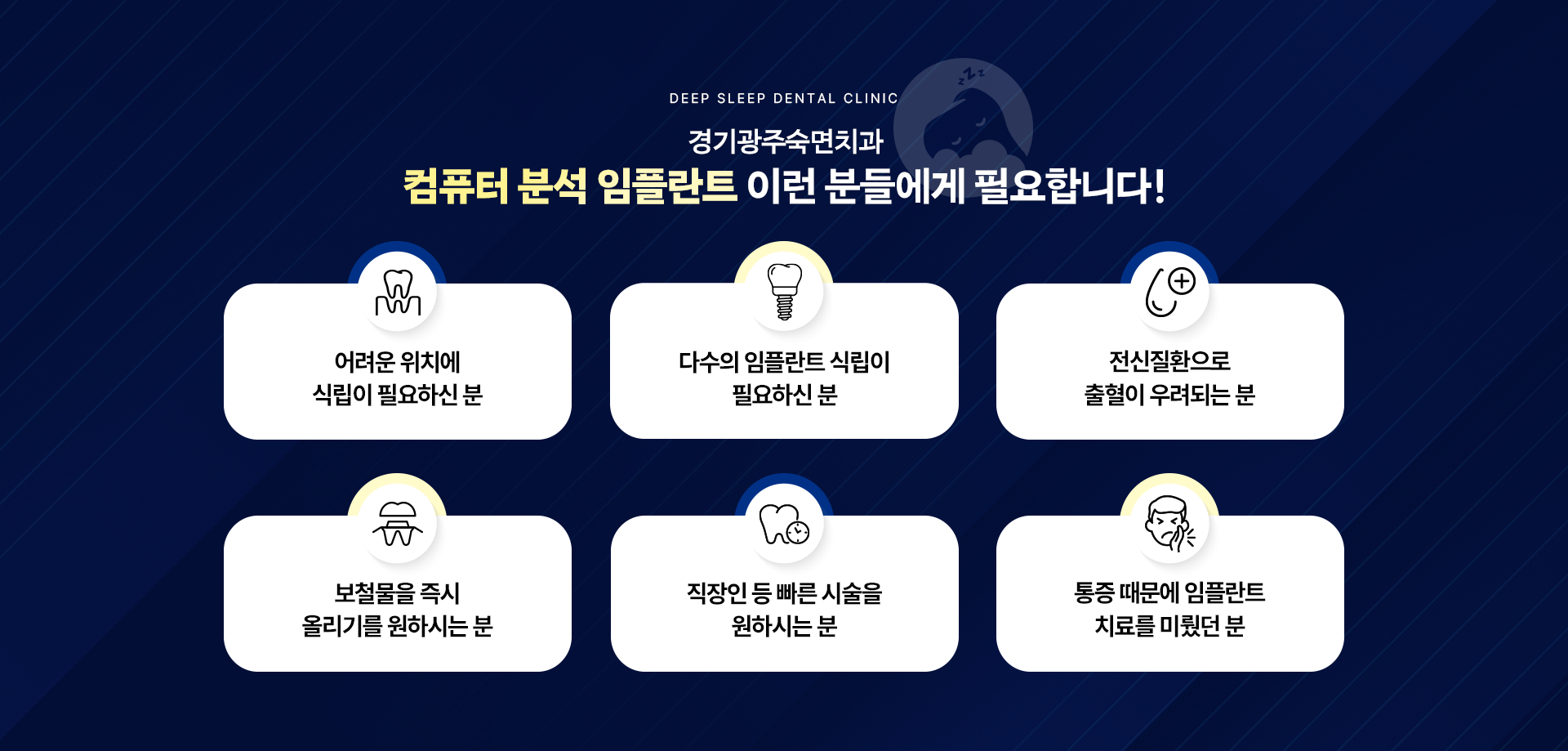 DEEP SLEEP DENTAL CLINIC

경기광주숙면치과

컴퓨터 분석 임플란트 이런 분들에게 필요합니다!

어려운 위치에
식립이 필요하신 분

다수의 임플란트 식립이
필요하신 분

전신질환으로
출혈이 우려되는 분

보철물을 즉시
올리기를 원하시는 분

직장인 등 빠른 시술을
원하시는 분

통증 때문에 임플란트
치료를 미뤘던 분